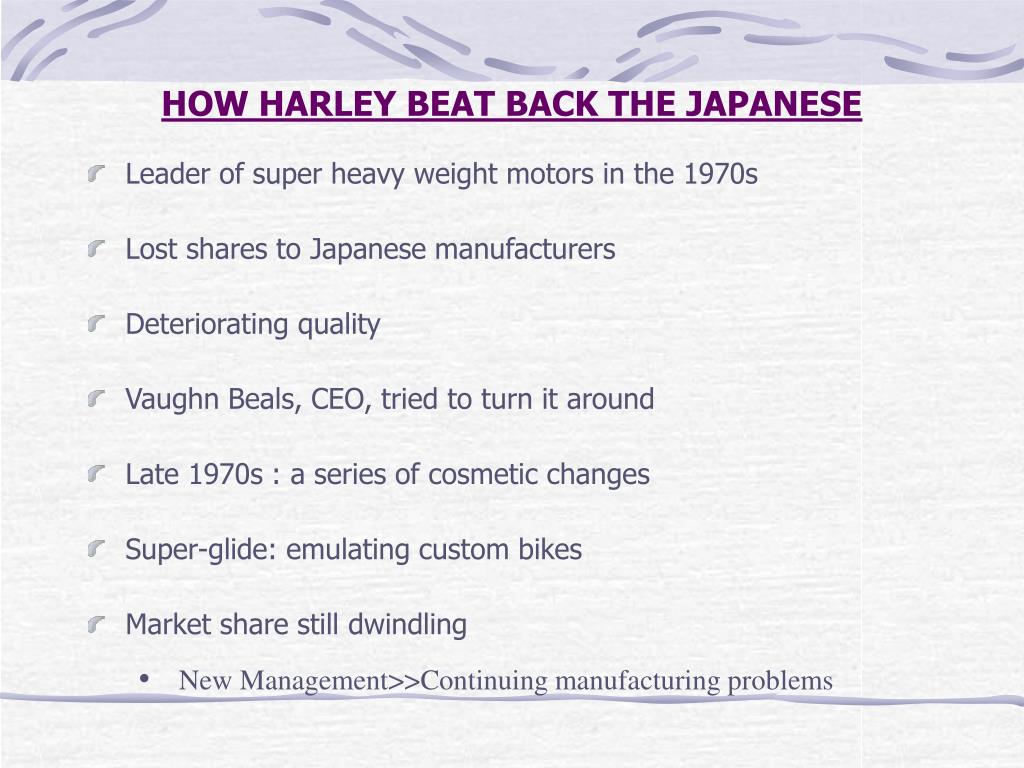 HOW HARLEY BEAT BACK THE JAPANESE

Leader of super heavy weight motors in the 1970s

Lost shares to Japanese manufacturers

Deteriorating quality

Vaughn Beals, CEO, tried to turn it around

Late 1970s : a series of cosmetic changes

Super-glide: emulating custom bikes

Market share still dwindling

• New Management>>Continuing manufacturing problems